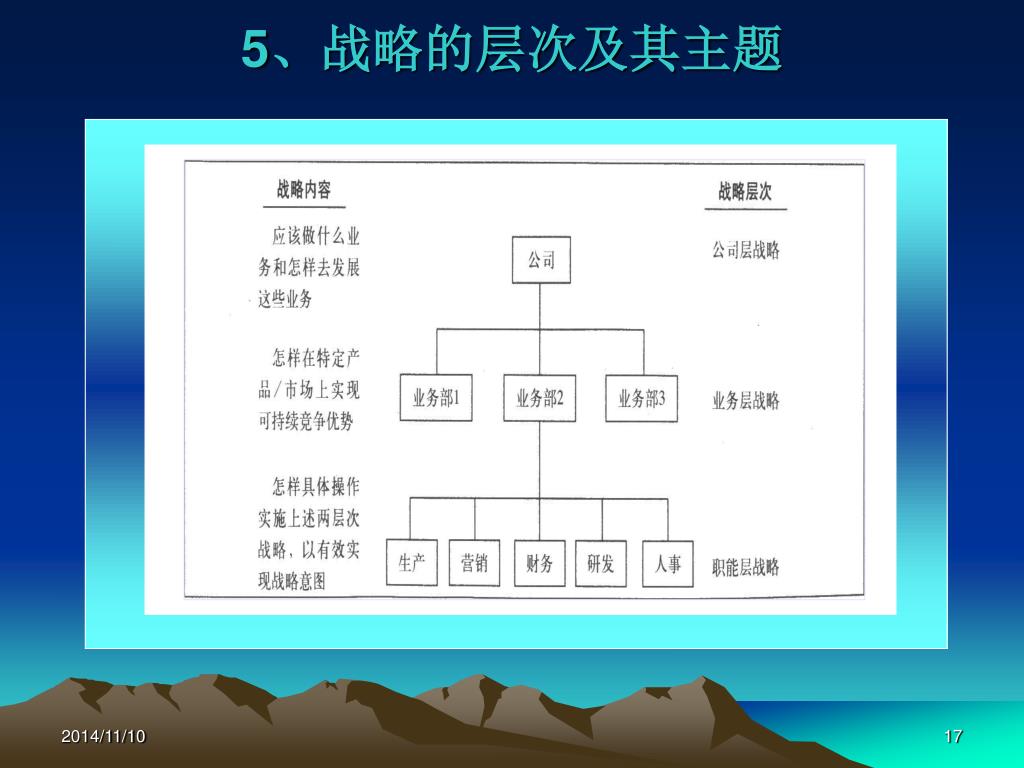 5、战略的层次及其主题

战略内容

应该做什么业务和怎样去发展这些业务

怎样在特定产品/市场上实现可持续竞争优势

怎样具体操作实施上述两层次战略，以有效实现战略意图

公司

业务部1

业务部2

业务部3

生产

营销

财务

研发

人事

战略层次

公司层战略

业务层战略

职能层战略

2014/11/10

17